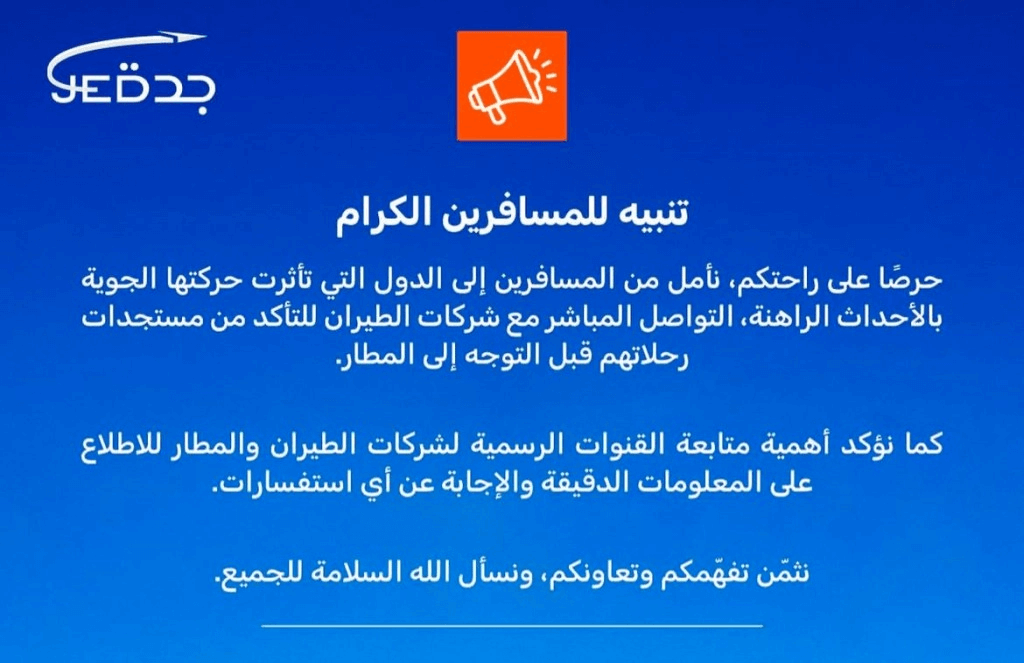 JED جدة

تنبيه للمسافرين الكرام

حرصًا على راحتكم، نأمل من المسافرين إلى الدول التي تأثرت حركتها الجوية بالأحداث الراهنة، التواصل المباشر مع شركات الطيران للتأكد من مستجدات رحلاتهم قبل التوجه إلى المطار.

كما نؤكد أهمية متابعة القنوات الرسمية لشركات الطيران والمطار للاطلاع على المعلومات الدقيقة والإجابة عن أي استفسارات.

نثمّن تفهّمكم وتعاونكم، ونسأل الله السلامة للجميع.